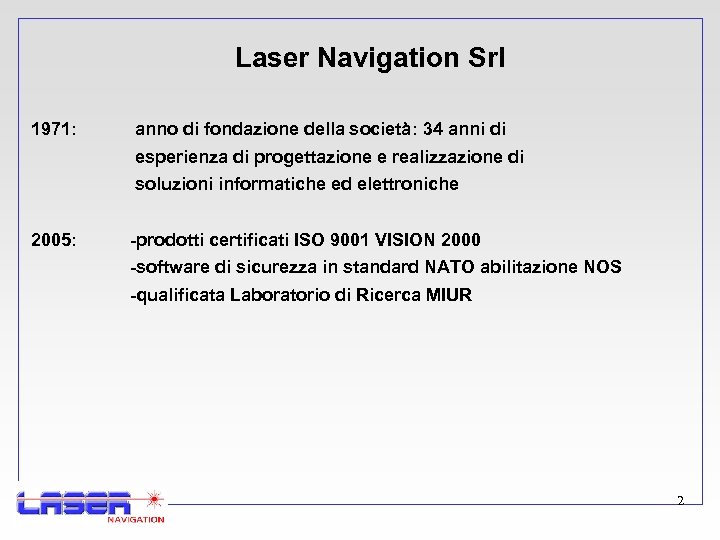 Laser Navigation Srl

1971: anno di fondazione della società: 34 anni di esperienza di progettazione e realizzazione di soluzioni informatiche ed elettroniche

2005: -prodotti certificati ISO 9001 VISION 2000
-software di sicurezza in standard NATO abilitazione NOS
-qualificata Laboratorio di Ricerca MIUR

LASER
NAVIGATION

2